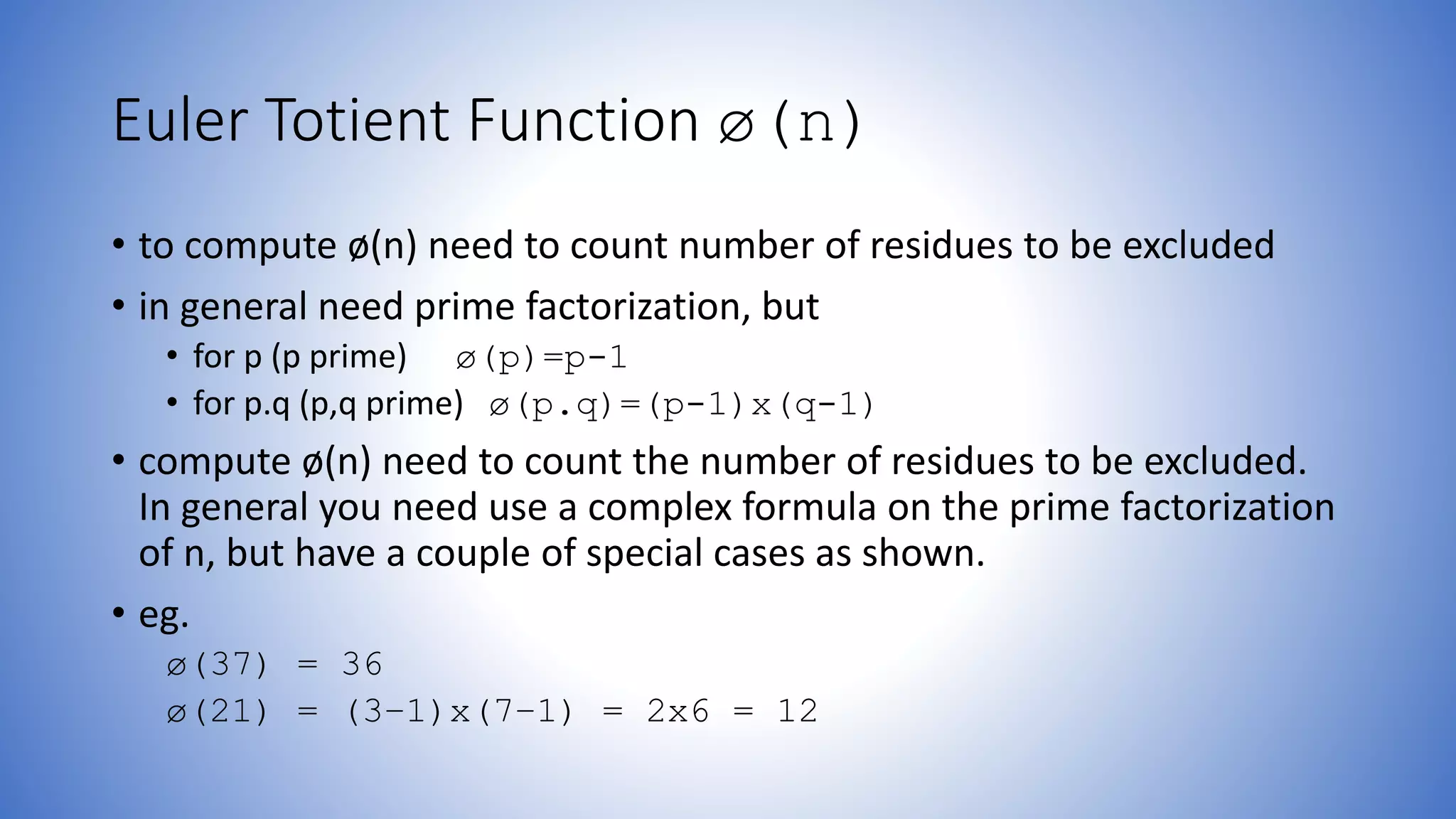 Euler Totient Function ø(n)

• to compute ø(n) need to count number of residues to be excluded

• in general need prime factorization, but
  • for p (p prime) ø(p)=p-1
  • for p.q (p,q prime) ø(p.q)=(p-1)x(q-1)

• compute ø(n) need to count the number of residues to be excluded. In general you need use a complex formula on the prime factorization of n, but have a couple of special cases as shown.

• eg.
ø(37) = 36
ø(21) = (3-1)x(7-1) = 2x6 = 12